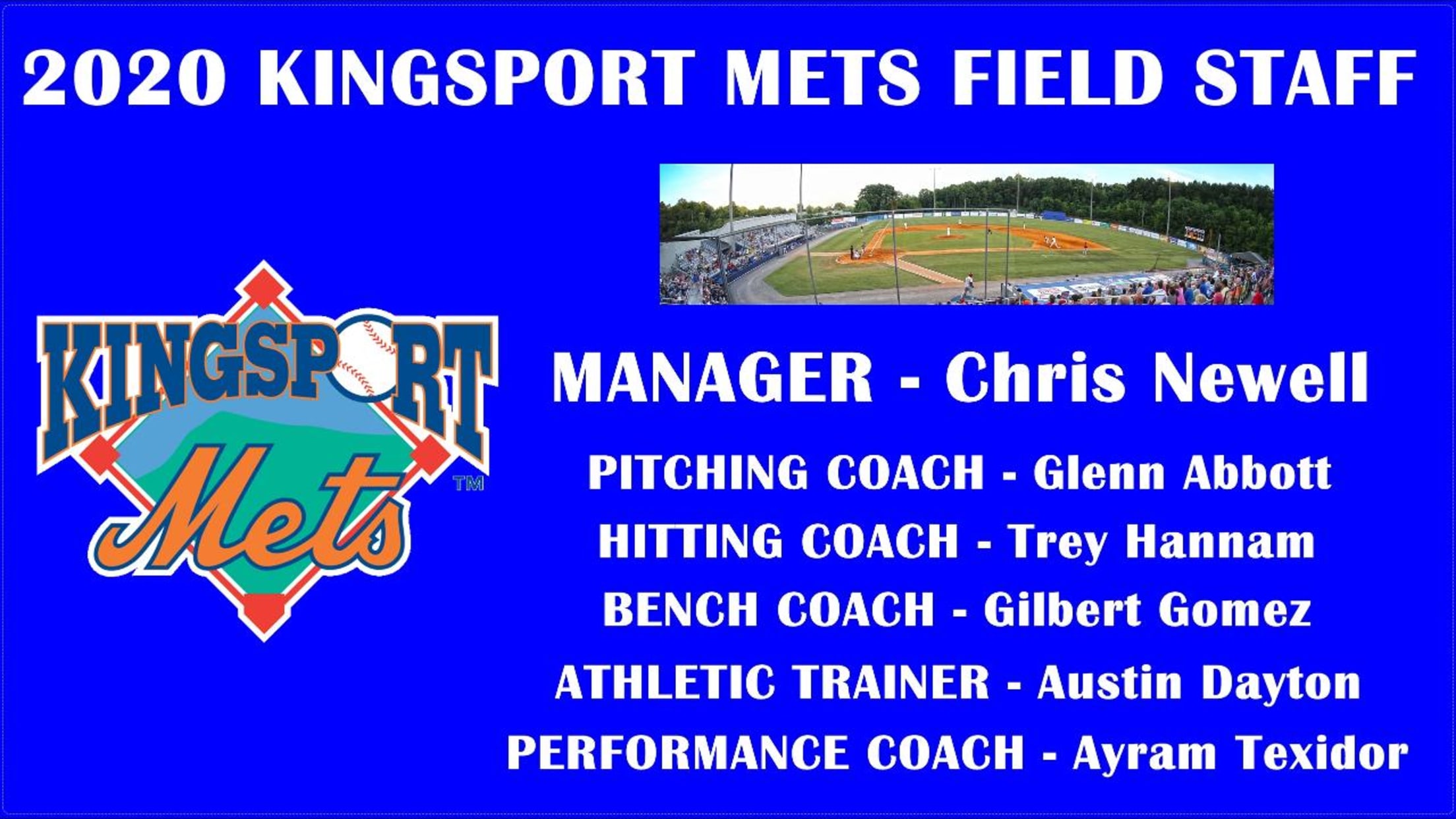 2020 KINGSPORT METS FIELD STAFF

KINGSPORT Mets TM

MANAGER - Chris Newell

PITCHING COACH - Glenn Abbott

HITTING COACH - Trey Hannam

BENCH COACH - Gilbert Gomez

ATHLETIC TRAINER - Austin Dayton

PERFORMANCE COACH - Ayram Texidor